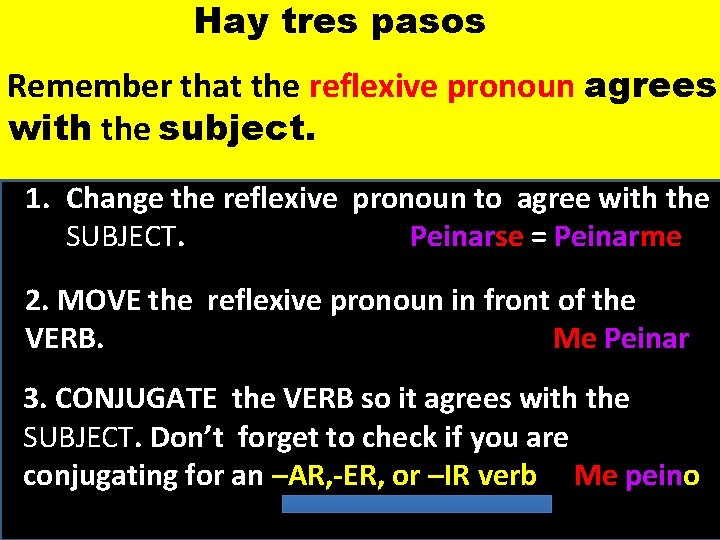 Hay tres pasos

Remember that the reflexive pronoun agrees with the subject.

1. Change the reflexive pronoun to agree with the SUBJECT. Peinarse = Peinarme

2. MOVE the reflexive pronoun in front of the VERB. Me Peinar

3. CONJUGATE the VERB so it agrees with the SUBJECT. Don't forget to check if you are conjugating for an –AR,-ER, or –IR verb Me peino